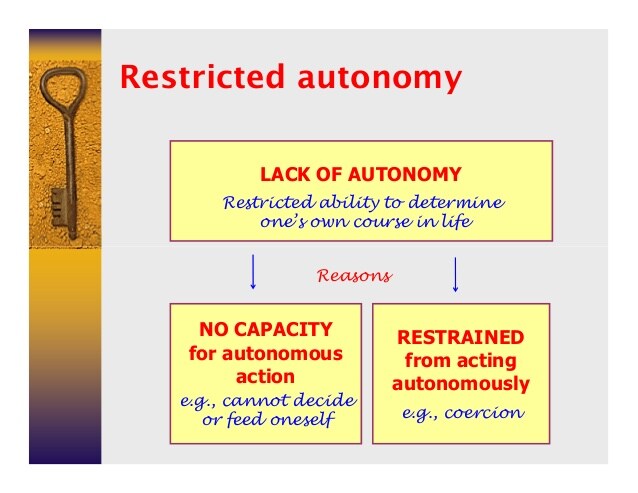 Restricted autonomy

LACK OF AUTONOMY
Restricted ability to determine one's own course in life

Reasons

NO CAPACITY for autonomous action
e.g., cannot decide or feed oneself

RESTRAINED from acting autonomously
e.g., coercion